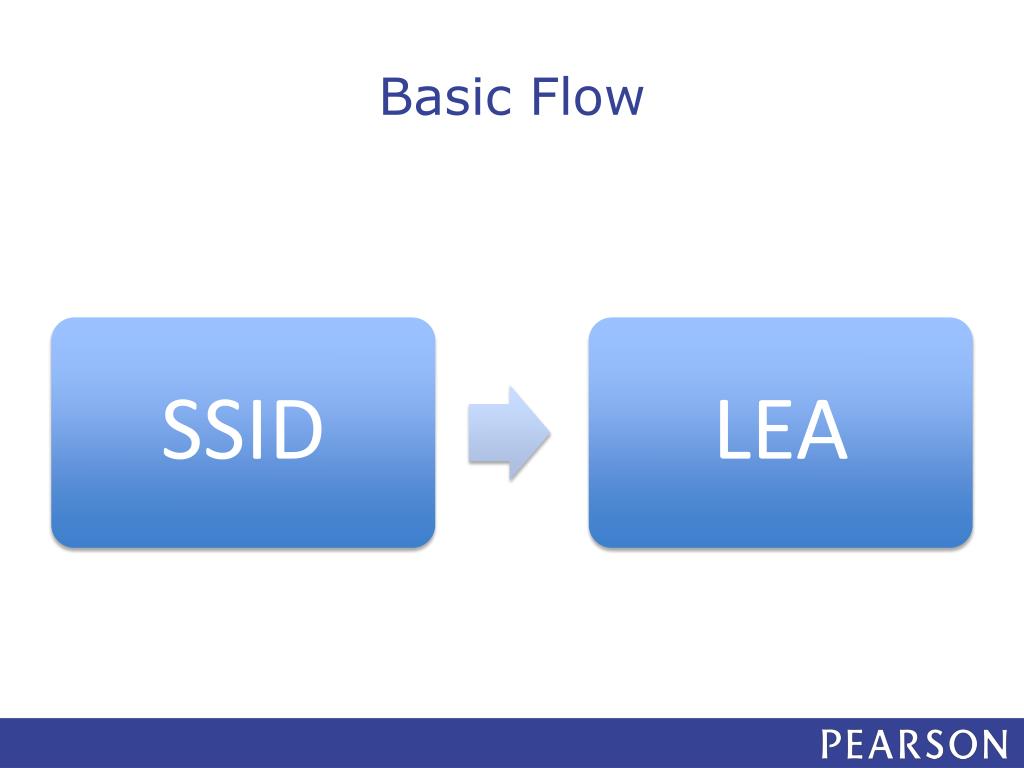 Basic Flow

SSID

LEA

PEARSON